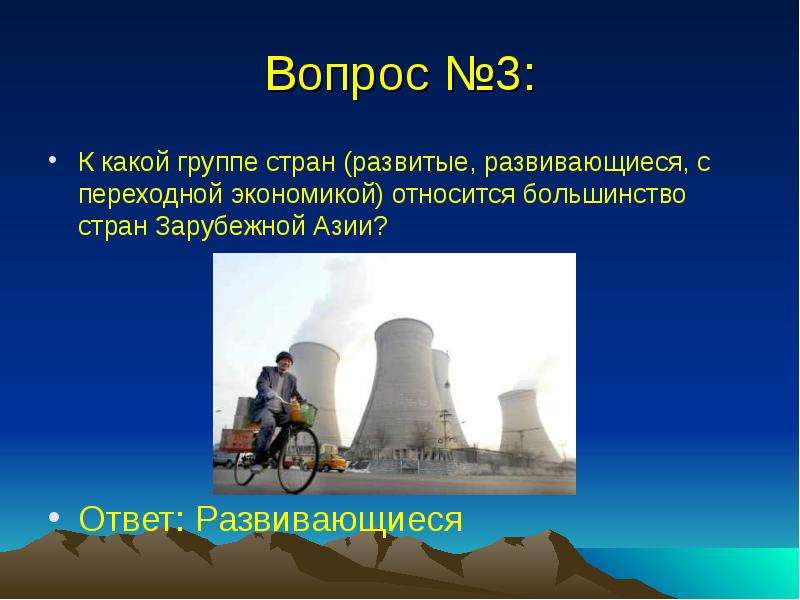 Вопрос №3:

• К какой группе стран (развитые, развивающиеся, с переходной экономикой) относится большинство стран Зарубежной Азии?

• Ответ: Развивающиеся